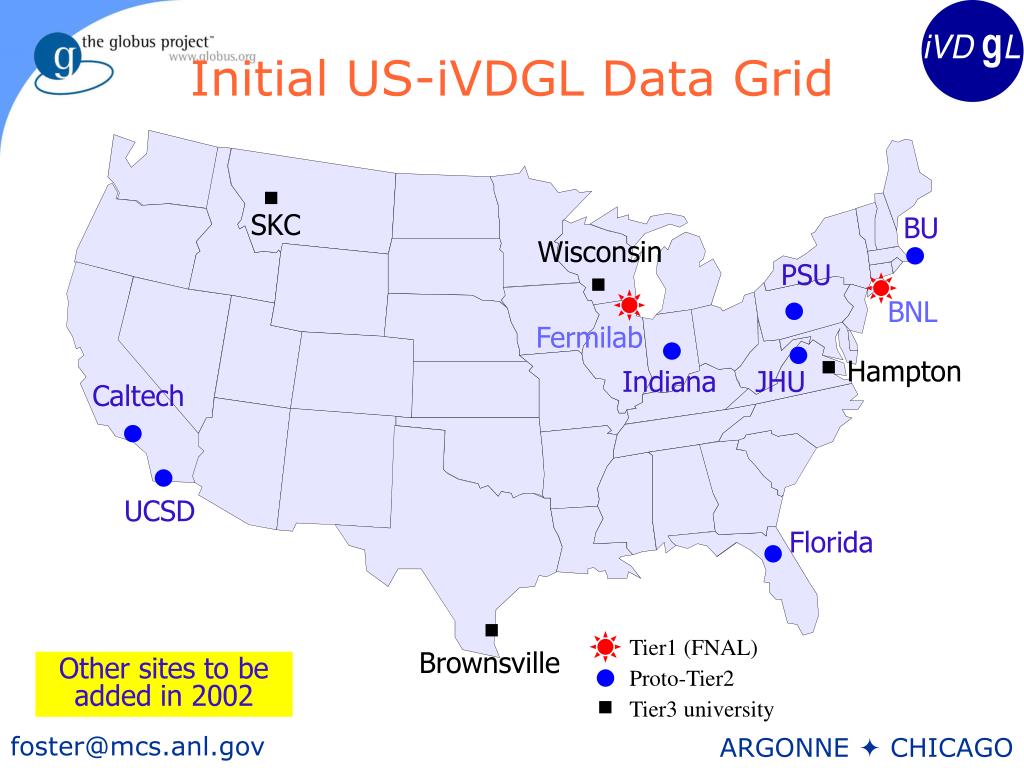 the globus project™
www.globus.org

iVDgL

Initial US-iVDGL Data Grid

SKC

Wisconsin

BU

PSU

BNL

Fermilab

Indiana

JHU

Hampton

Caltech

UCSD

Florida

Brownsville

Tier1 (FNAL)
Proto-Tier2
Tier3 university

Other sites to be added in 2002

foster@mcs.anl.gov

ARGONNE ✦ CHICAGO